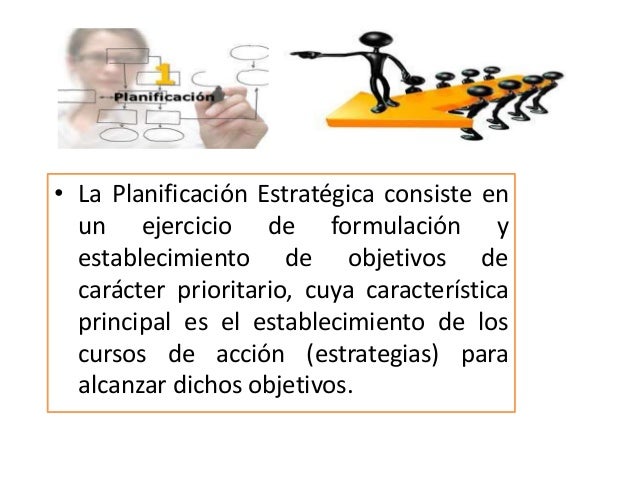 1

Planificación

• La Planificación Estratégica consiste en un ejercicio de formulación y establecimiento de objetivos de carácter prioritario, cuya característica principal es el establecimiento de los cursos de acción (estrategias) para alcanzar dichos objetivos.